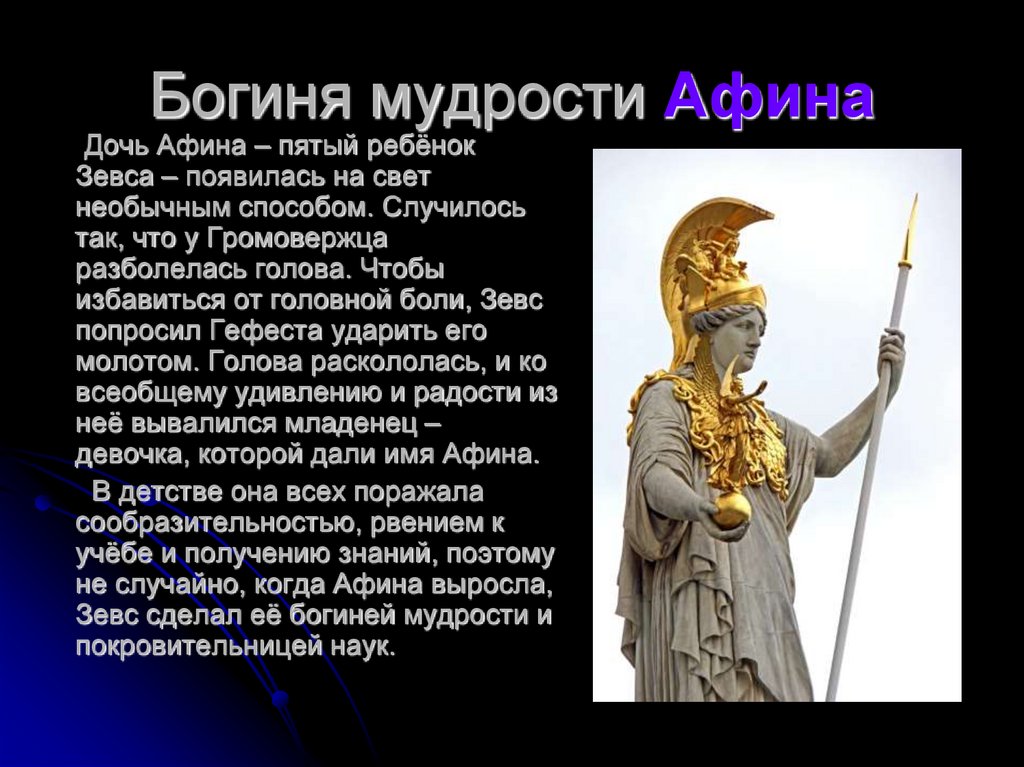 Богиня мудрости Афина

Дочь Афина – пятый ребёнок Зевса – появилась на свет необычным способом. Случилось так, что у Громовержца разболелась голова. Чтобы избавиться от головной боли, Зевс попросил Гефеста ударить его молотом. Голова раскололась, и ко всеобщему удивлению и радости из неё вывалился младенец – девочка, которой дали имя Афина.

В детстве она всех поражала сообразительностью, рвением к учёбе и получению знаний, поэтому не случайно, когда Афина выросла, Зевс сделал её богиней мудрости и покровительницей наук.